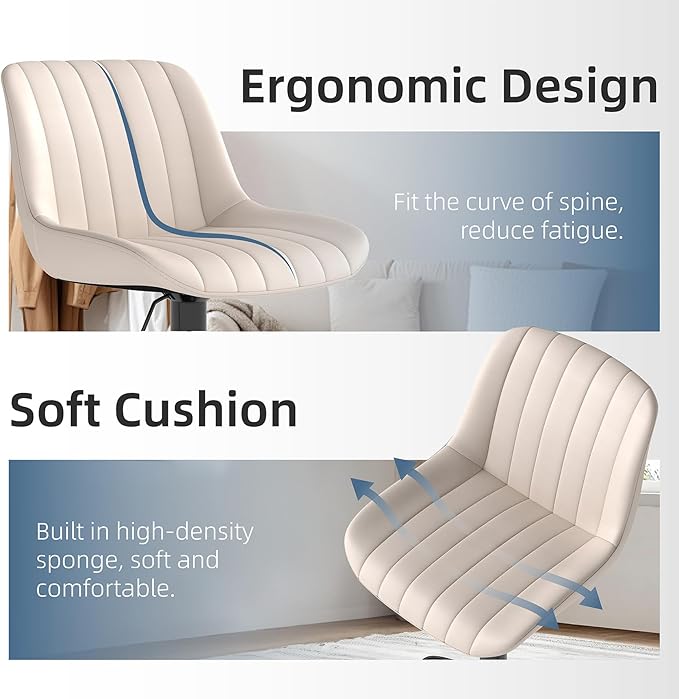 Ergonomic Design

Fit the curve of spine, reduce fatigue.

Soft Cushion

Built in high-density sponge, soft and comfortable.